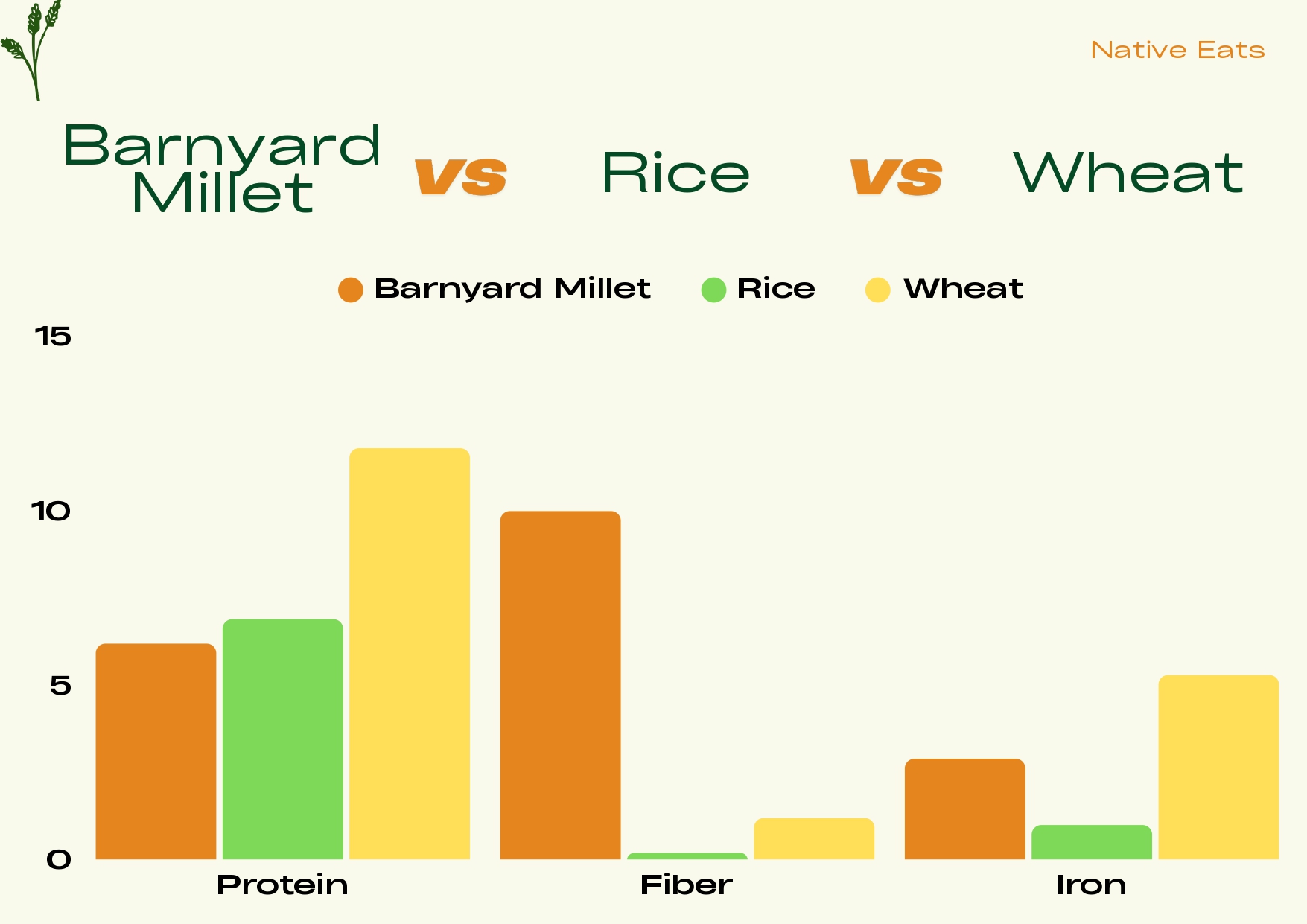 Native Eats

Barnyard Millet vs Rice vs Wheat

Barnyard Millet Rice Wheat

15
10
5
0

Protein Fiber Iron